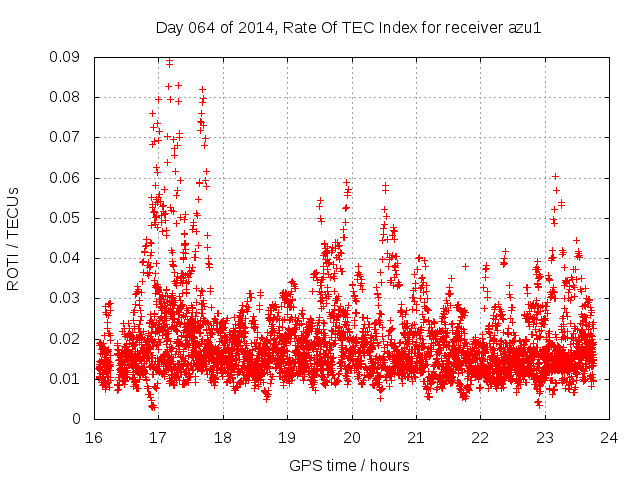 Day 064 of 2014, Rate Of TEC Index for receiver azu1

ROTI / TECUs

0.09
0.08
0.07
0.06
0.05
0.04
0.03
0.02
0.01
0

16 17 18 19 20 21 22 23 24

GPS time / hours